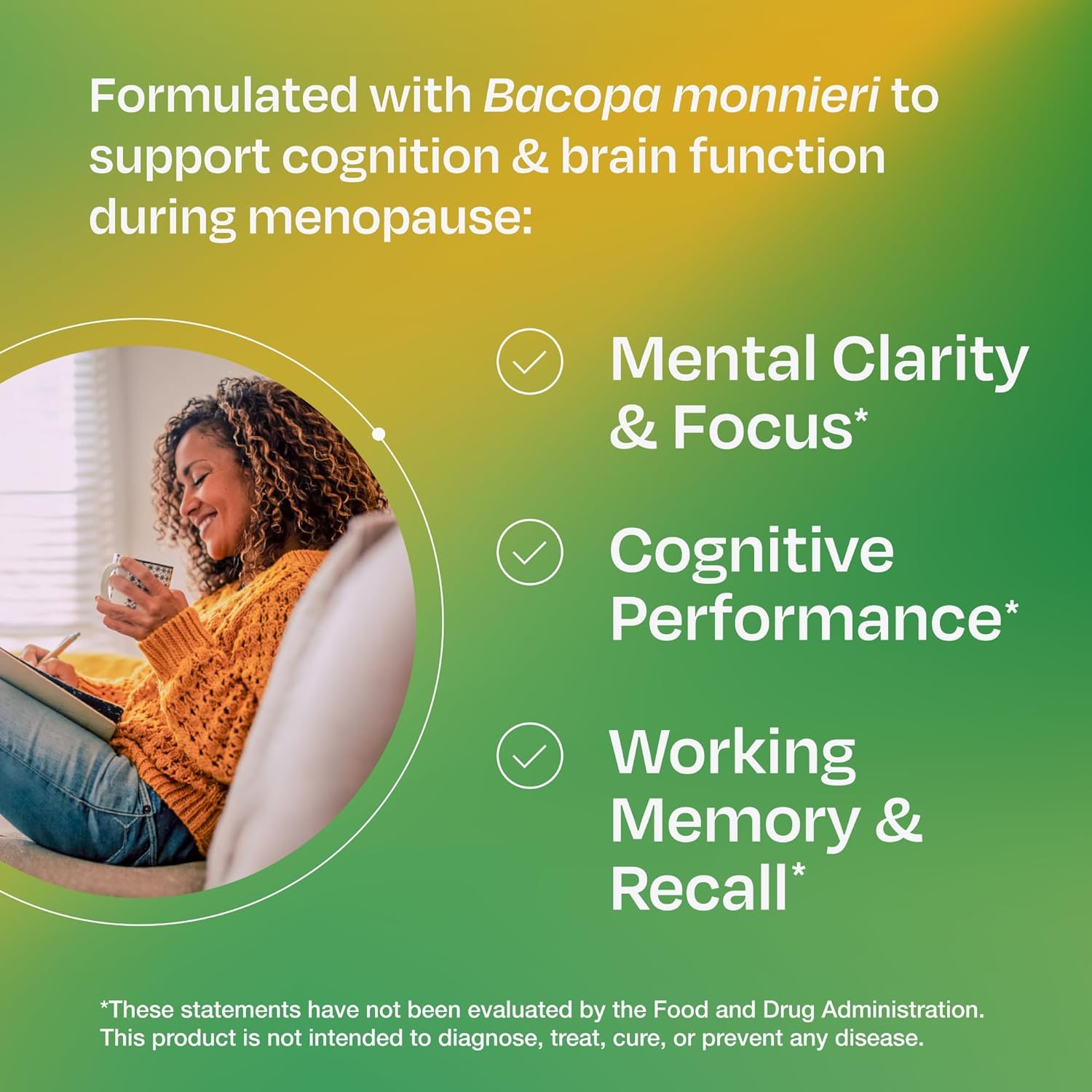 Formulated with Bacopa monnieri to support cognition & brain function during menopause:

Mental Clarity & Focus*

Cognitive Performance*

Working Memory & Recall*

*These statements have not been evaluated by the Food and Drug Administration. This product is not intended to diagnose, treat, cure, or prevent any disease.